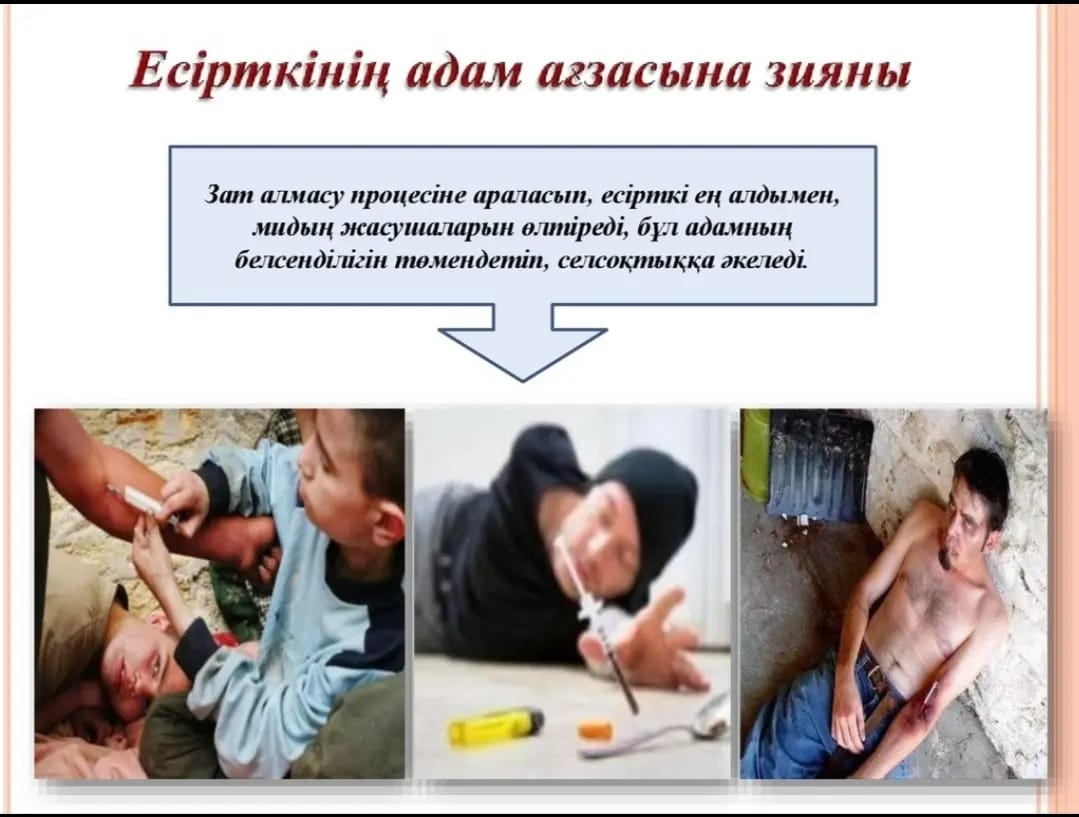 Есірткінің адам ағзасына зияны

Зат алмасу процесіне араласып, есірткі ең алдымен, мидың жасушаларын өлтіреді, бұл адамның белсенділігін төмендетіп, селсоқтыққа әкеледі.